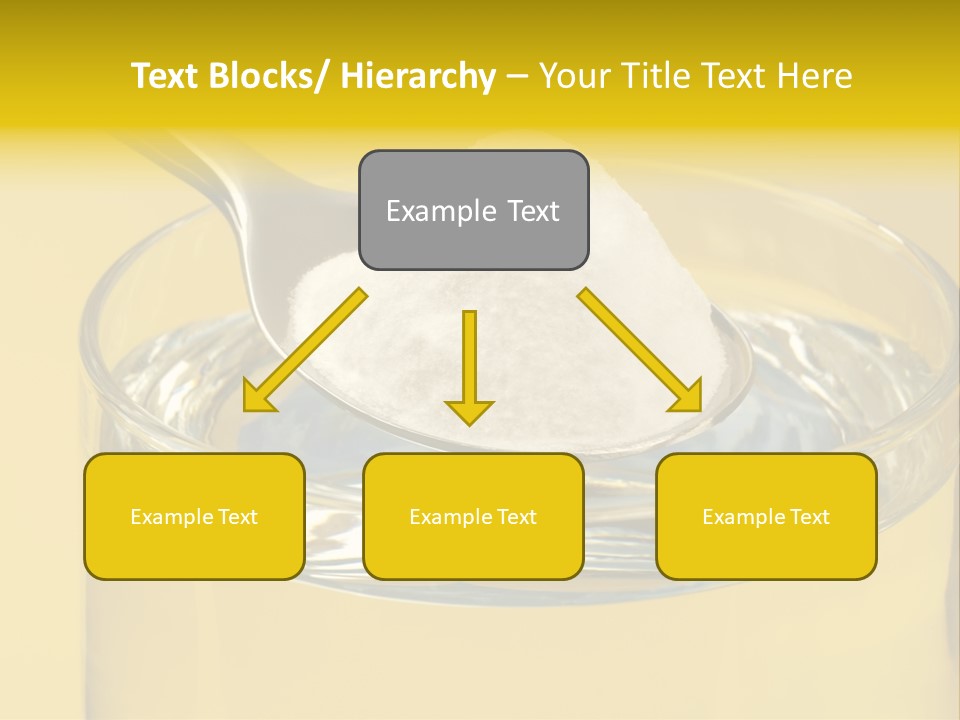 Text Blocks/ Hierarchy – Your Title Text Here

Example Text

Example Text

Example Text

Example Text